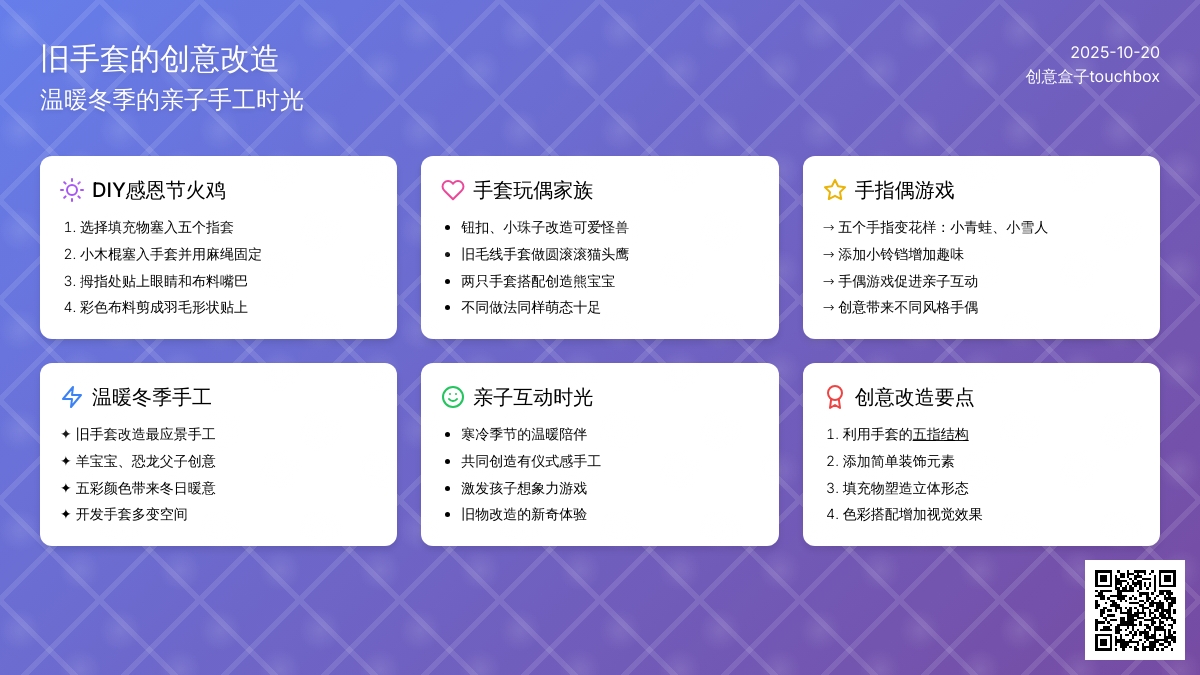 旧手套的创意改造
温暖冬季的亲子手工时光

2025-10-20
创意盒子touchbox

DIY感恩节火鸡
1. 选择填充物塞入五个指套
2. 小木棍塞入手套并用麻绳固定
3. 拇指处贴上眼睛和布料嘴巴
4. 彩色布料剪成羽毛形状贴上

手套玩偶家族
• 钮扣、小珠子改造可爱怪兽
• 旧毛线手套做圆滚滚猫头鹰
• 两只手套搭配创造熊宝宝
• 不同做法同样萌态十足

手指偶游戏
→ 五个手指变花样：小青蛙、小雪人
→ 添加小铃铛增加趣味
→ 手偶游戏促进亲子互动
→ 创意带来不同风格手偶

温暖冬季手工
✦ 旧手套改造最应景手工
✦ 羊宝宝、恐龙父子创意
✦ 五彩颜色带来冬日暖意
✦ 开发手套多变空间

亲子互动时光
• 寒冷季节的温暖陪伴
• 共同创造有仪式感手工
• 激发孩子想象力游戏
• 旧物改造的新奇体验

创意改造要点
1. 利用手套的五指结构
2. 添加简单装饰元素
3. 填充物塑造立体形态
4. 色彩搭配增加视觉效果